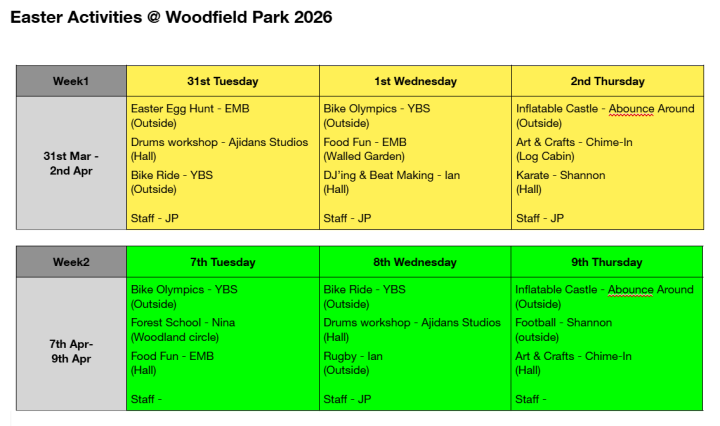 Easter Activities @ Woodfield Park 2026

| Week1 | 31st Tuesday | 1st Wednesday | 2nd Thursday |
|---|---|---|---|
| 31st Mar - 2nd Apr | Easter Egg Hunt - EMB (Outside) Drums workshop - Ajidans Studios (Hall) Bike Ride - YBS (Outside) Staff - JP | Bike Olympics - YBS (Outside) Food Fun - EMB (Walled Garden) DJ'ing & Beat Making - Ian (Hall) Staff - JP | Inflatable Castle - Abounce Around (Outside) Art & Crafts - Chime-In (Log Cabin) Karate - Shannon (Hall) Staff - JP |

| Week2 | 7th Tuesday | 8th Wednesday | 9th Thursday |
|---|---|---|---|
| 7th Apr- 9th Apr | Bike Olympics - YBS (Outside) Forest School - Nina (Woodland circle) Food Fun - EMB (Hall) Staff - | Bike Ride - YBS (Outside) Drums workshop - Ajidans Studios (Hall) Rugby - Ian (Outside) Staff - JP | Inflatable Castle - Abounce Around (Outside) Football - Shannon (outside) Art & Crafts - Chime-In (Hall) Staff - |